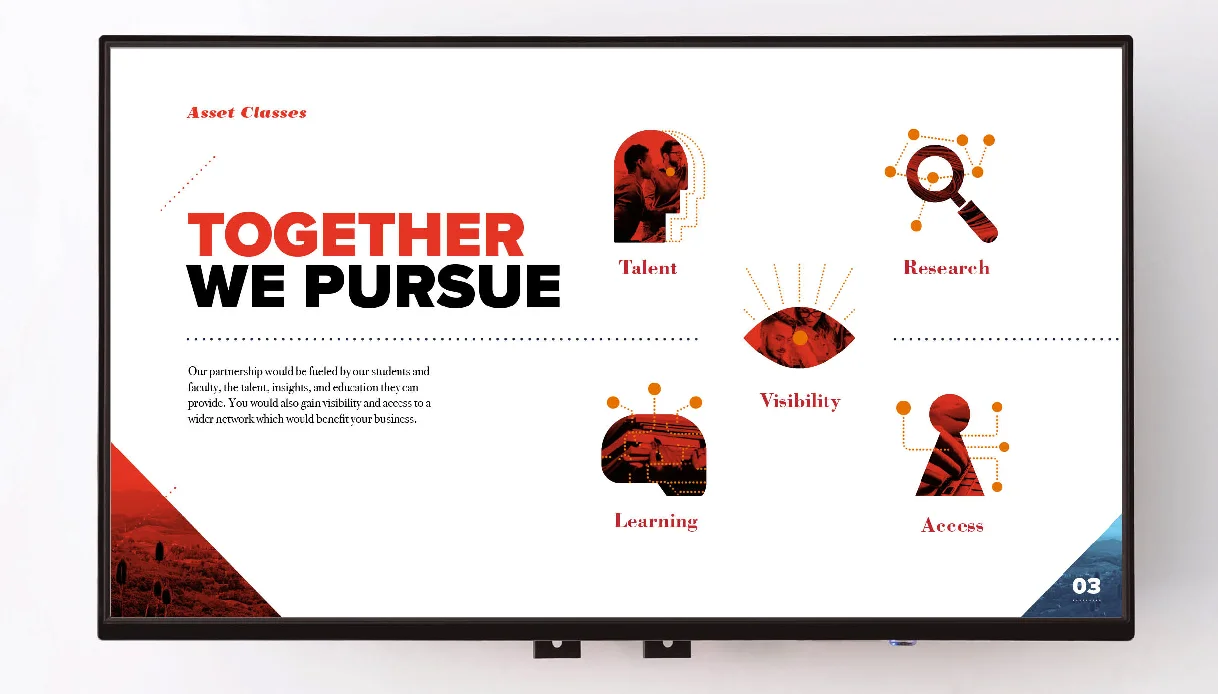 Asset Classes

TOGETHER
WE PURSUE

Our partnership would be fueled by our students and faculty, the talent, insights, and education they can provide. You would also gain visibility and access to a wider network which would benefit your business.

Talent

Research

Visibility

Learning

Access

03